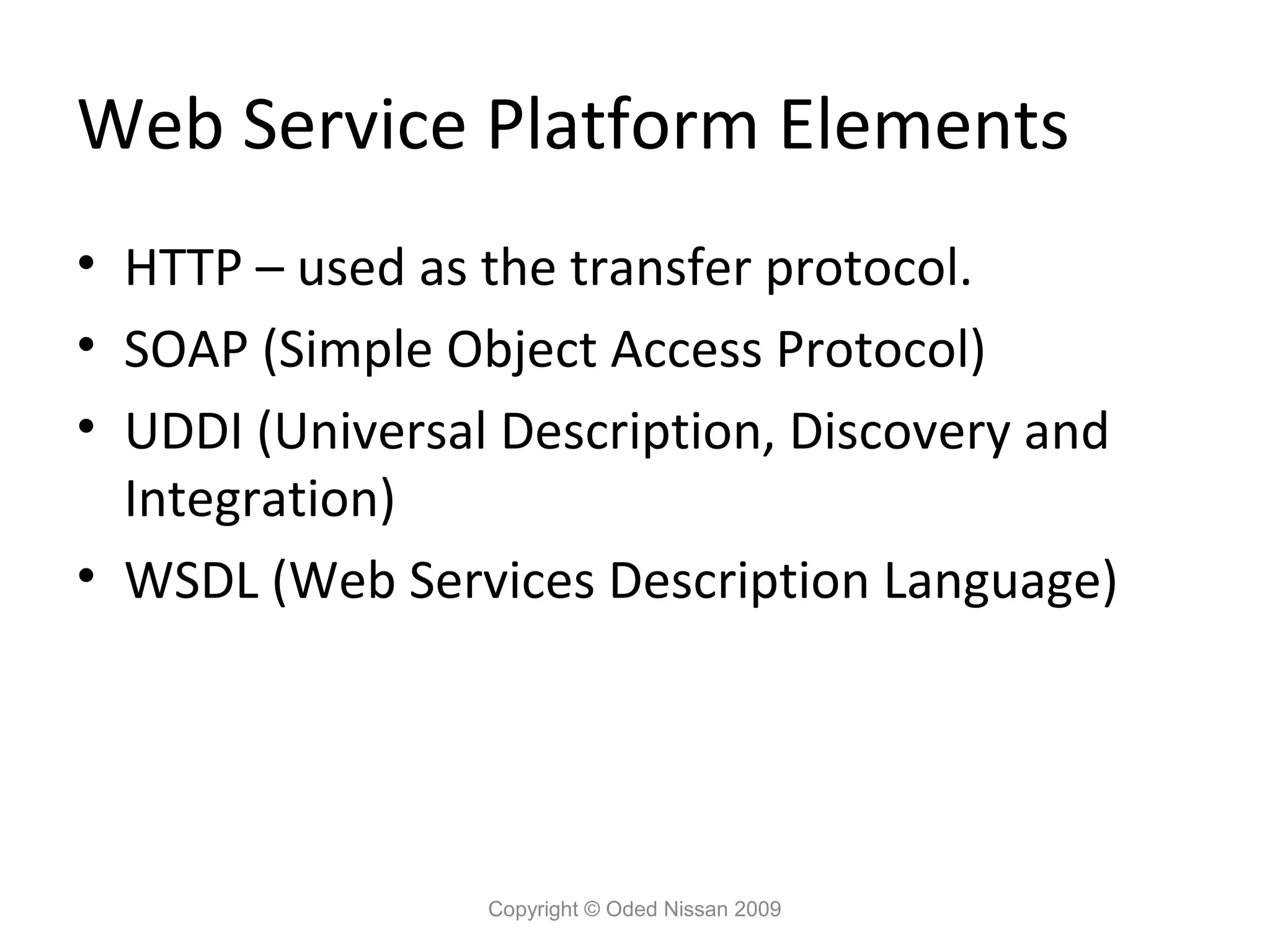 Web Service Platform Elements

• HTTP – used as the transfer protocol.
• SOAP (Simple Object Access Protocol)
• UDDI (Universal Description, Discovery and Integration)
• WSDL (Web Services Description Language)

Copyright © Oded Nissan 2009